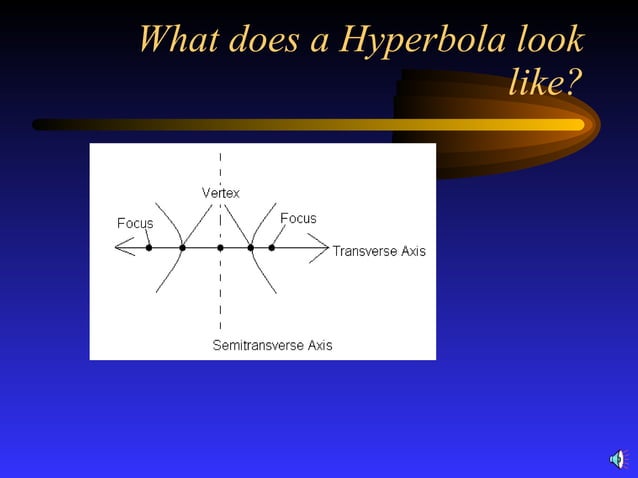 What does a Hyperbola look like?

Vertex
Focus
Focus
Transverse Axis
Semitransverse Axis